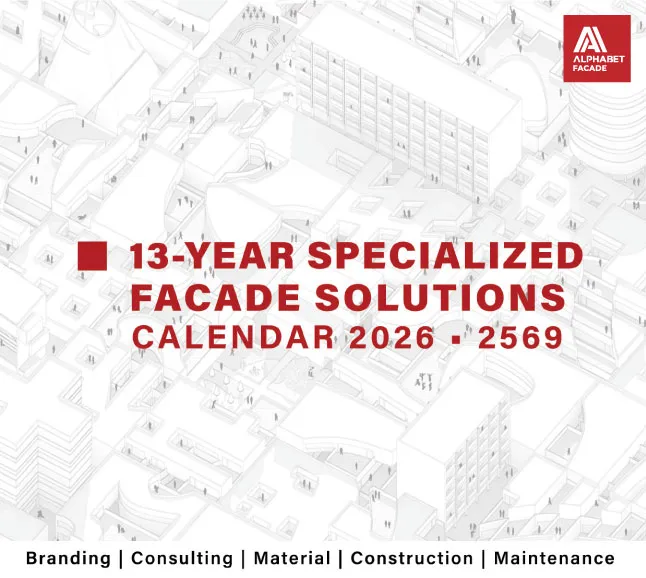 ALPHABET FACADE

13-YEAR SPECIALIZED FACADE SOLUTIONS
CALENDAR 2026 ▪ 2569

Branding | Consulting | Material | Construction | Maintenance